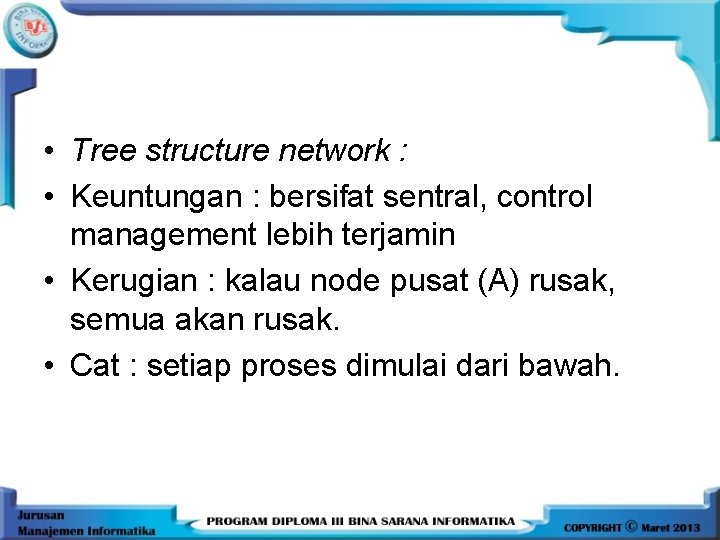 BSI BINA SARANA INFORMATIKA

• Tree structure network :

• Keuntungan : bersifat sentral, control management lebih terjamin

• Kerugian : kalau node pusat (A) rusak, semua akan rusak.

• Cat : setiap proses dimulai dari bawah.

Jurusan Manajemen Informatika

PROGRAM DIPLOMA III BINA SARANA INFORMATIKA

COPYRIGHT © Maret 2013